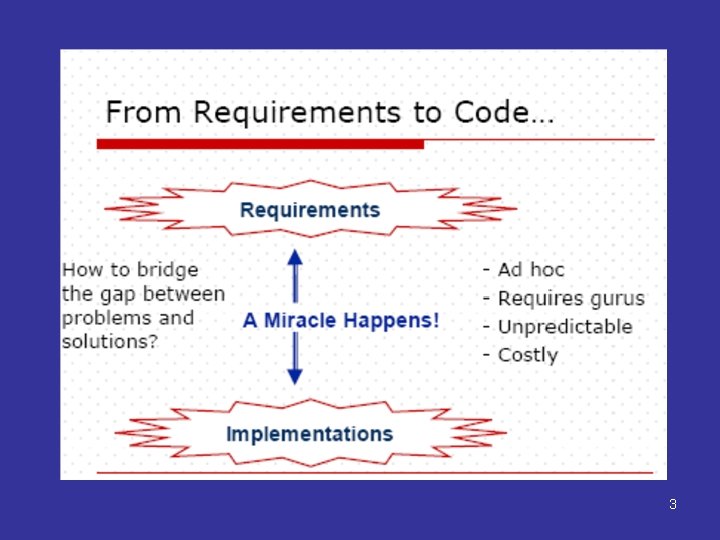 From Requirements to Code…

Requirements

How to bridge the gap between problems and solutions?

A Miracle Happens!

- Ad hoc
- Requires gurus
- Unpredictable
- Costly

Implementations

3